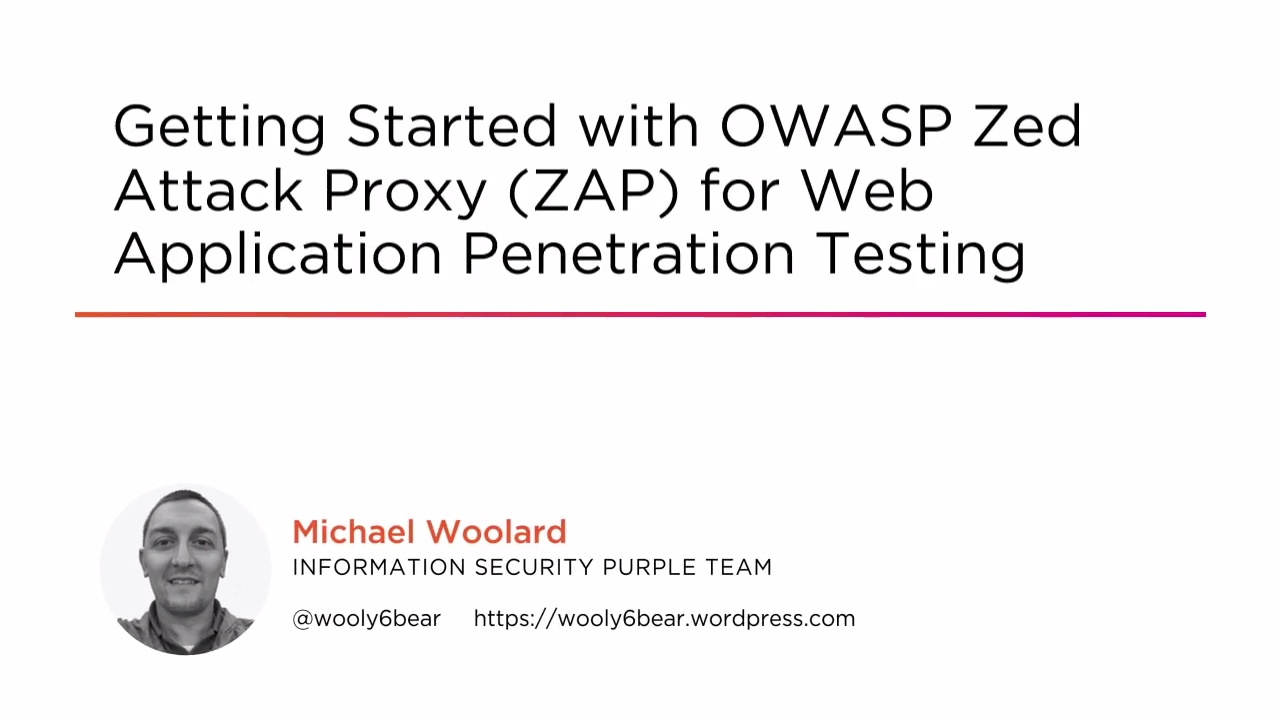 Getting Started with OWASP Zed Attack Proxy (ZAP) for Web Application Penetration Testing

Michael Woolard
INFORMATION SECURITY PURPLE TEAM

@wooly6bear https://wooly6bear.wordpress.com